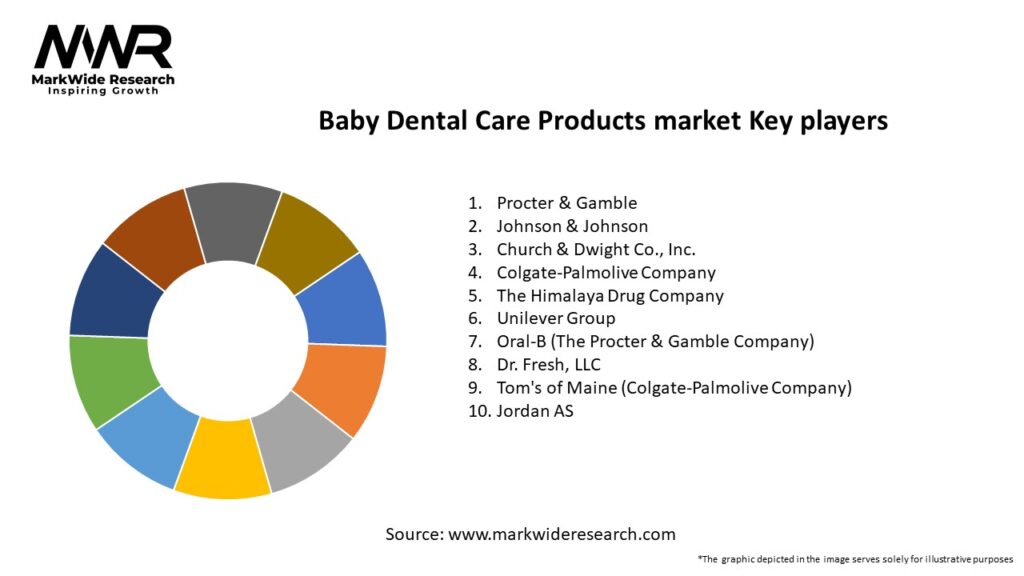 MWR
MarkWide Research
Inspiring Growth

Baby Dental Care Products market Key players

1. Procter & Gamble
2. Johnson & Johnson
3. Church & Dwight Co., Inc.
4. Colgate-Palmolive Company
5. The Himalaya Drug Company
6. Unilever Group
7. Oral-B (The Procter & Gamble Company)
8. Dr. Fresh, LLC
9. Tom's of Maine (Colgate-Palmolive Company)
10. Jordan AS

Source: www.markwideresearch.com

*The graphic depicted in the image serves solely for illustrative purposes